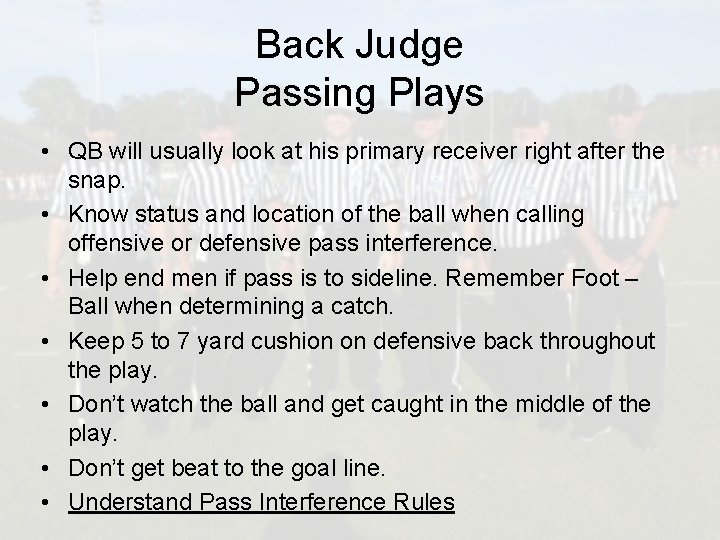 Back Judge
Passing Plays

• QB will usually look at his primary receiver right after the snap.
• Know status and location of the ball when calling offensive or defensive pass interference.
• Help end men if pass is to sideline. Remember Foot – Ball when determining a catch.
• Keep 5 to 7 yard cushion on defensive back throughout the play.
• Don't watch the ball and get caught in the middle of the play.
• Don't get beat to the goal line.
• Understand Pass Interference Rules